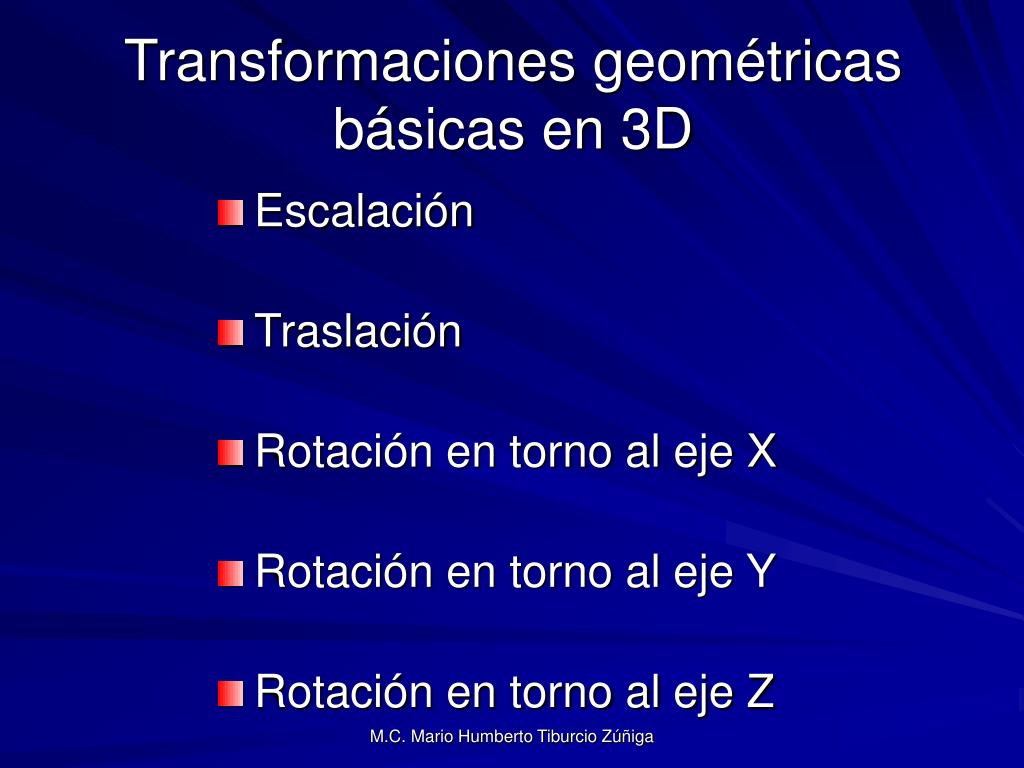 Transformaciones geométricas básicas en 3D

Escalación

Traslación

Rotación en torno al eje X

Rotación en torno al eje Y

Rotación en torno al eje Z

M.C. Mario Humberto Tiburcio Zúñiga